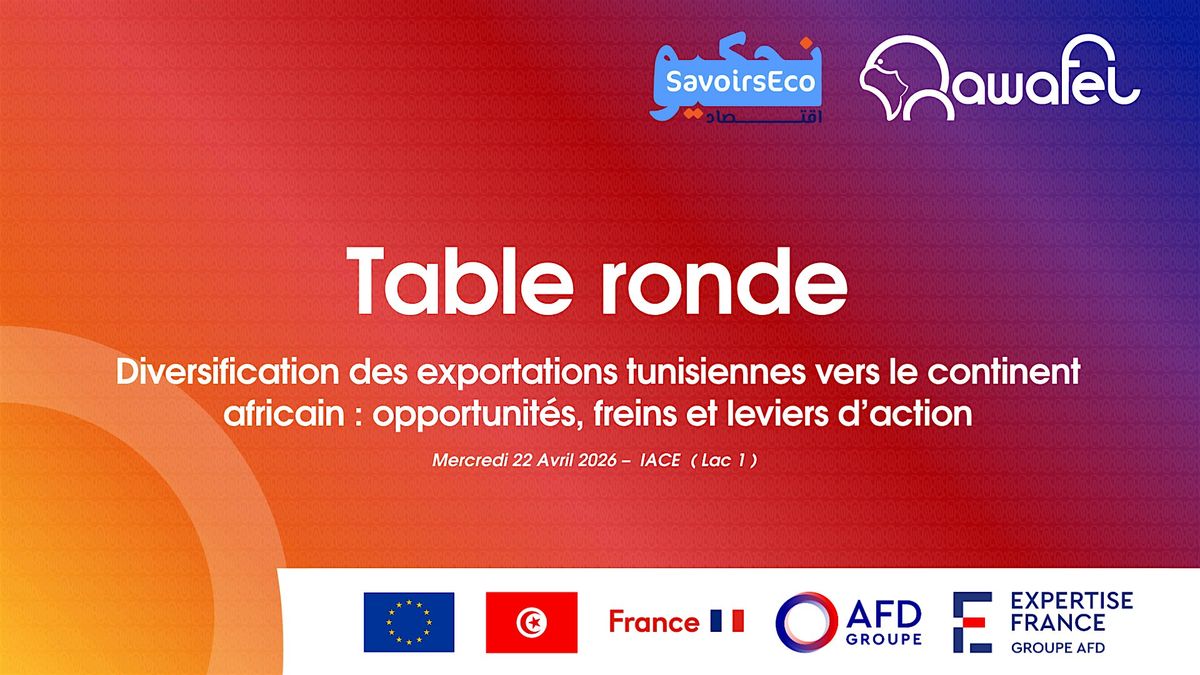 نحكيو SavoirsEco اقتصاد

Qawafel

Table ronde

Diversification des exportations tunisiennes vers le continent africain : opportunités, freins et leviers d'action

Mercredi 22 Avril 2026 – IACE ( Lac 1 )

France

AFD GROUPE

EXPERTISE FRANCE GROUPE AFD